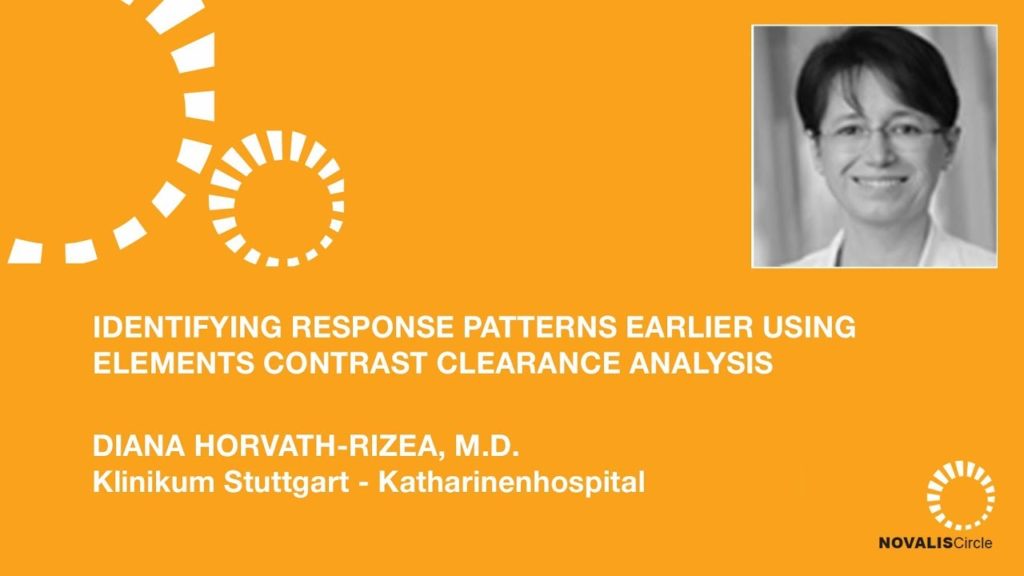 IDENTIFYING RESPONSE PATTERNS EARLIER USING ELEMENTS CONTRAST CLEARANCE ANALYSIS

DIANA HORVATH-RIZEA, M.D.
Klinikum Stuttgart - Katharinenhospital

NOVALISCircle